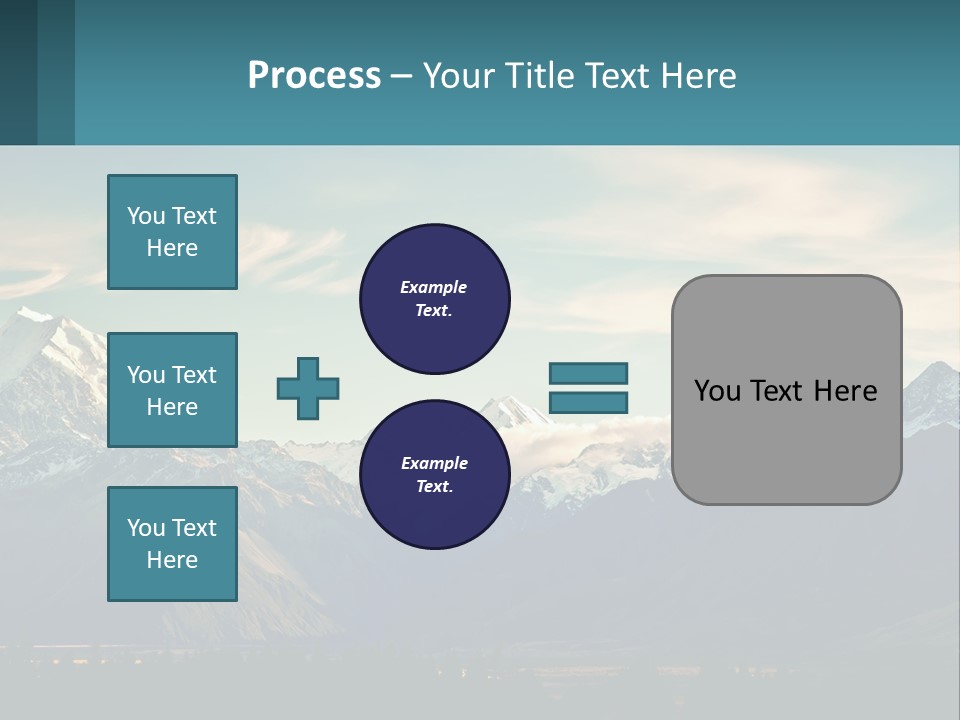 Process – Your Title Text Here

You Text Here

You Text Here

You Text Here

Example Text.

Example Text.

You Text Here